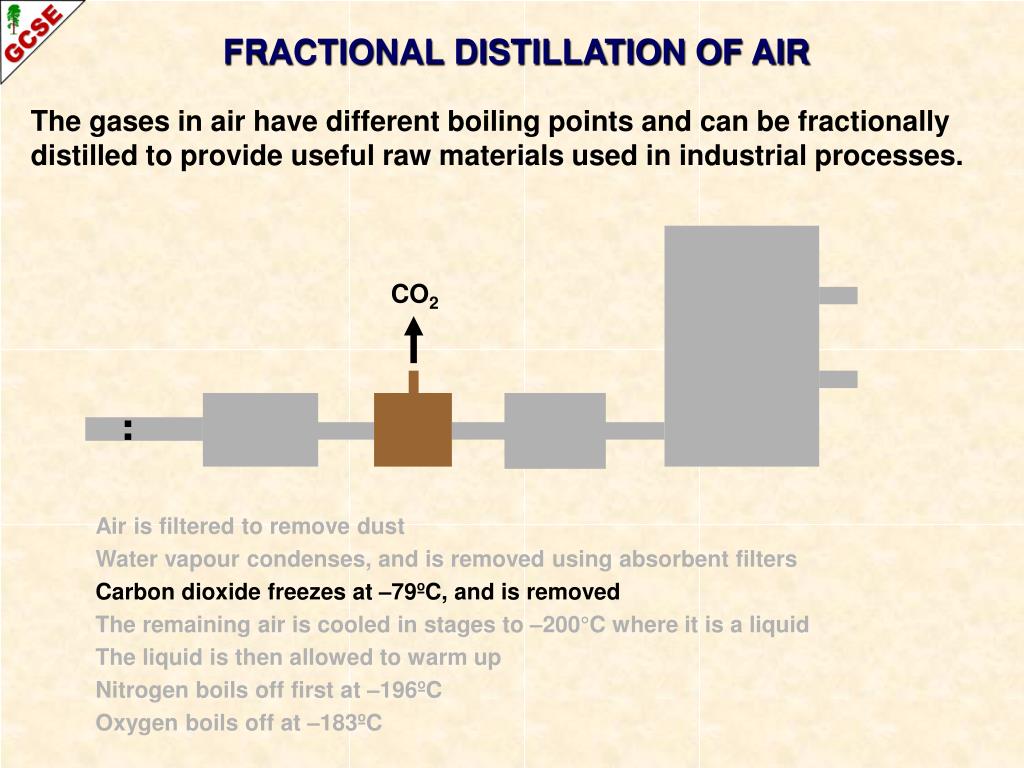 GCSE

FRACTIONAL DISTILLATION OF AIR

The gases in air have different boiling points and can be fractionally distilled to provide useful raw materials used in industrial processes.

$CO_2$

Air is filtered to remove dust
Water vapour condenses, and is removed using absorbent filters
Carbon dioxide freezes at –79ºC, and is removed
The remaining air is cooled in stages to –200°C where it is a liquid
The liquid is then allowed to warm up
Nitrogen boils off first at –196ºC
Oxygen boils off at –183ºC